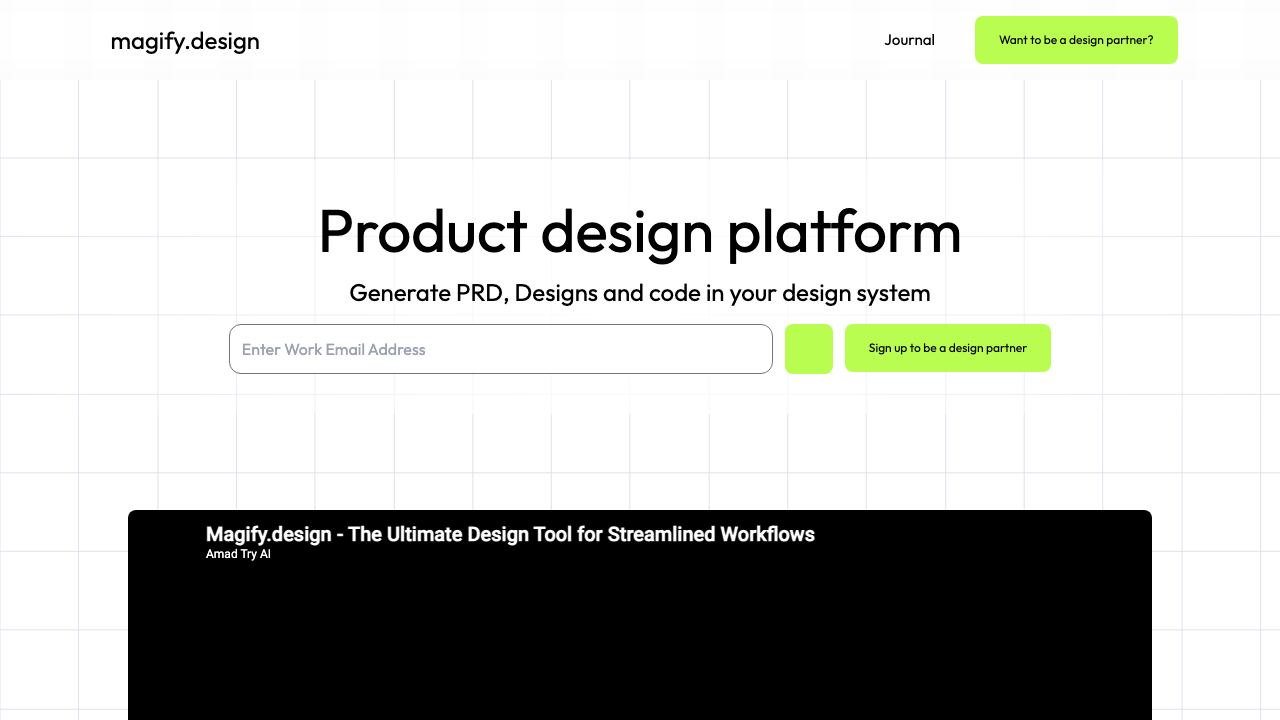 magify.design

Journal

Want to be a design partner?

Product design platform

Generate PRD, Designs and code in your design system

Enter Work Email Address

Sign up to be a design partner

Magify.design - The Ultimate Design Tool for Streamlined Workflows
Amad Try AI